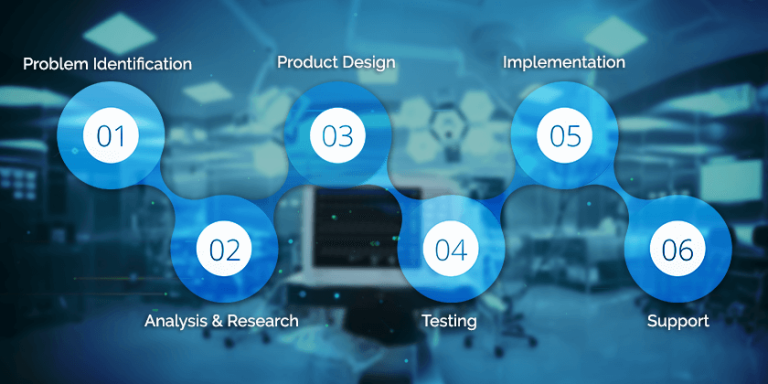 Problem Identification
01
02
Analysis & Research

Product Design
03
04
Testing

Implementation
05
06
Support